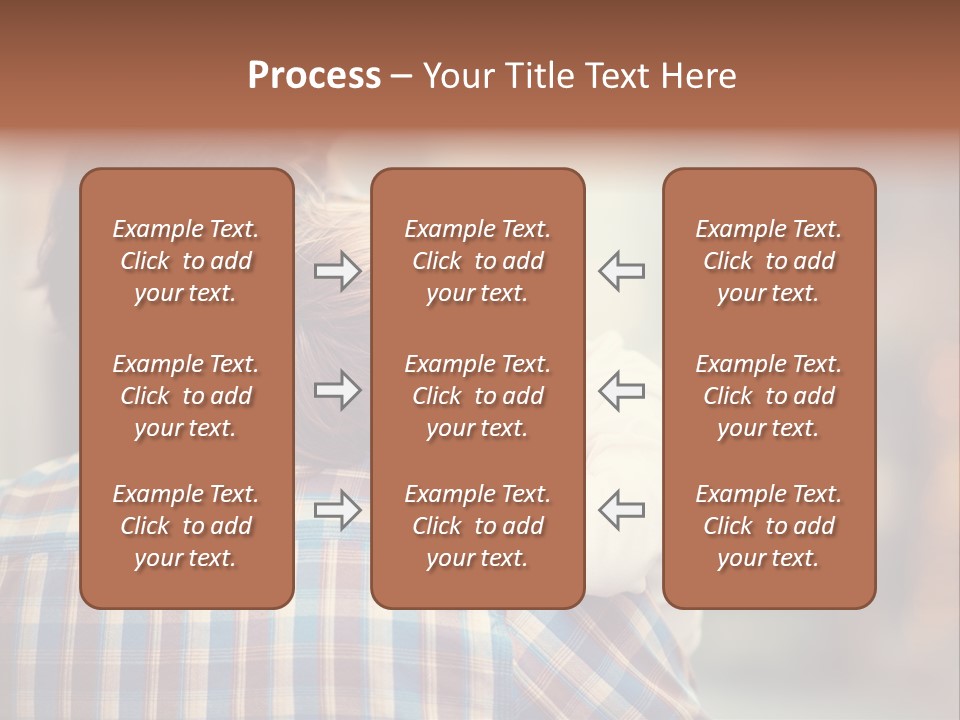 Process – Your Title Text Here

Example Text. Click to add your text.

Example Text. Click to add your text.

Example Text. Click to add your text.

Example Text. Click to add your text.

Example Text. Click to add your text.

Example Text. Click to add your text.

Example Text. Click to add your text.

Example Text. Click to add your text.

Example Text. Click to add your text.